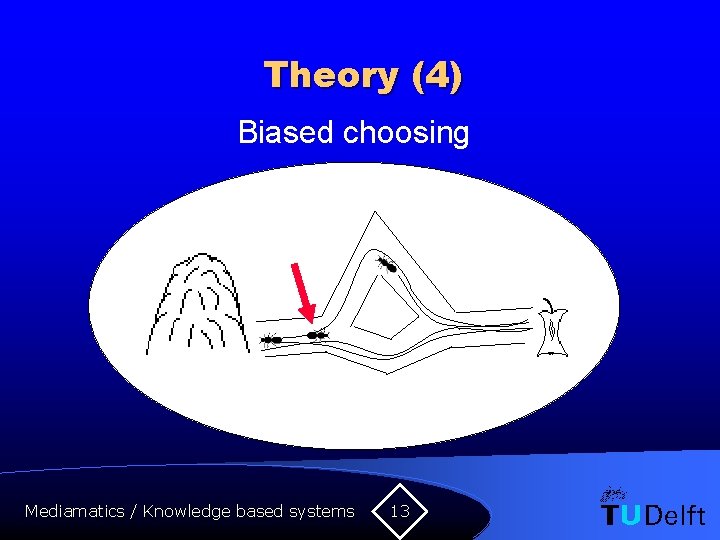 Theory (4)

Biased choosing

Mediamatics / Knowledge based systems

13

TUDelft